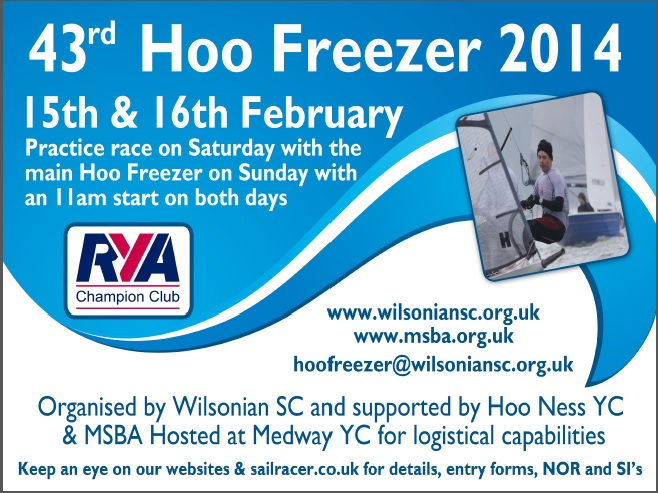 43rd Hoo Freezer 2014

15th & 16th February

Practice race on Saturday with the main Hoo Freezer on Sunday with an 11am start on both days

RYA
Champion Club

H

www.wilsoniansc.org.uk
www.msba.org.uk
hoofreezer@wilsoniansc.org.uk

Organised by Wilsonian SC and supported by Hoo Ness YC & MSBA Hosted at Medway YC for logistical capabilities

Keep an eye on our websites & sailracer.co.uk for details, entry forms, NOR and SI's